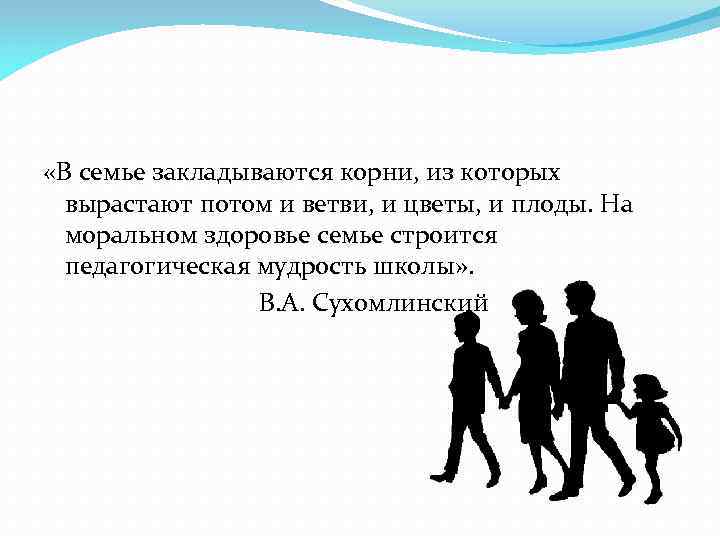 «В семье закладываются корни, из которых вырастают потом и ветви, и цветы, и плоды. На моральном здоровье семье строится педагогическая мудрость школы».

В.А. Сухомлинский